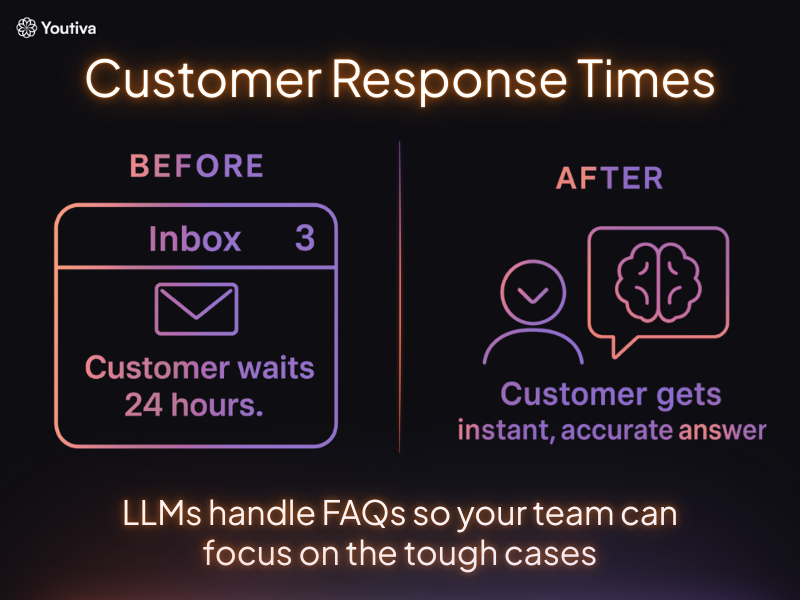 Youtiva

Customer Response Times

BEFORE

Inbox 3

Customer waits 24 hours.

AFTER

Customer gets instant, accurate answer

LLMs handle FAQs so your team can focus on the tough cases